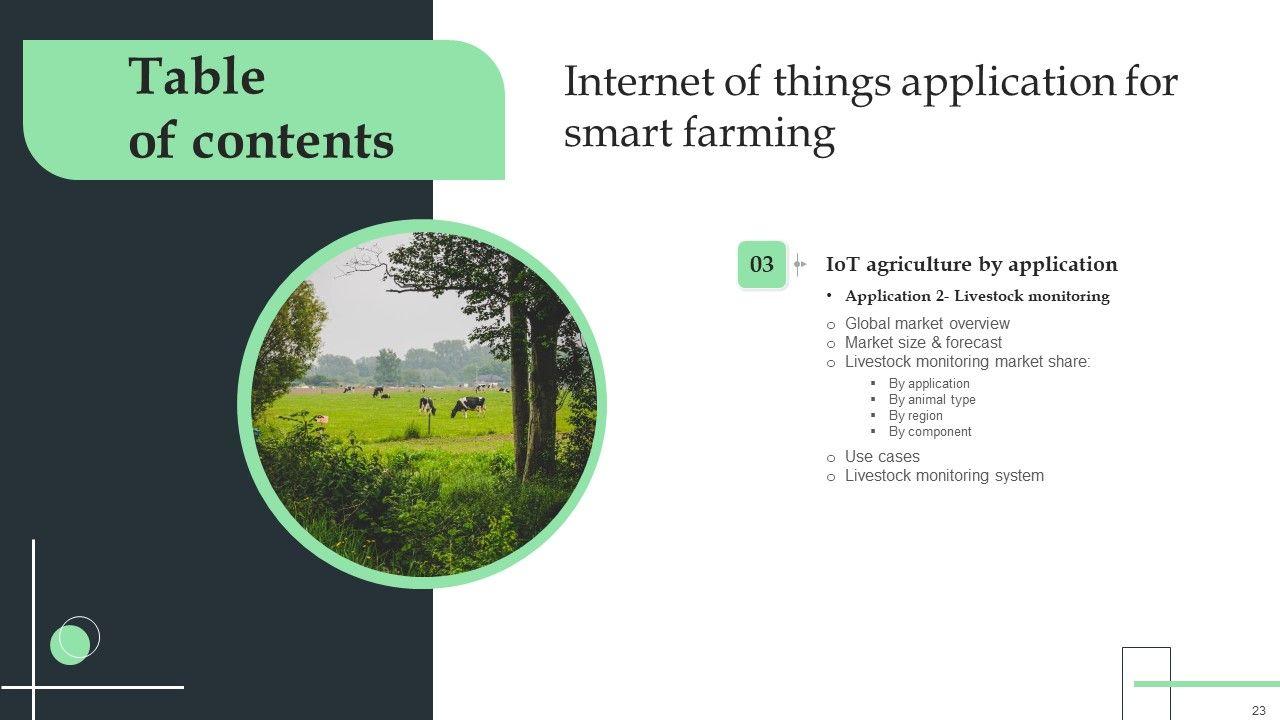 Table of contents

Internet of things application for smart farming

03

IoT agriculture by application

• Application 2- Livestock monitoring

○ Global market overview
○ Market size & forecast
○ Livestock monitoring market share:
▪ By application
▪ By animal type
▪ By region
▪ By component
○ Use cases
○ Livestock monitoring system

23